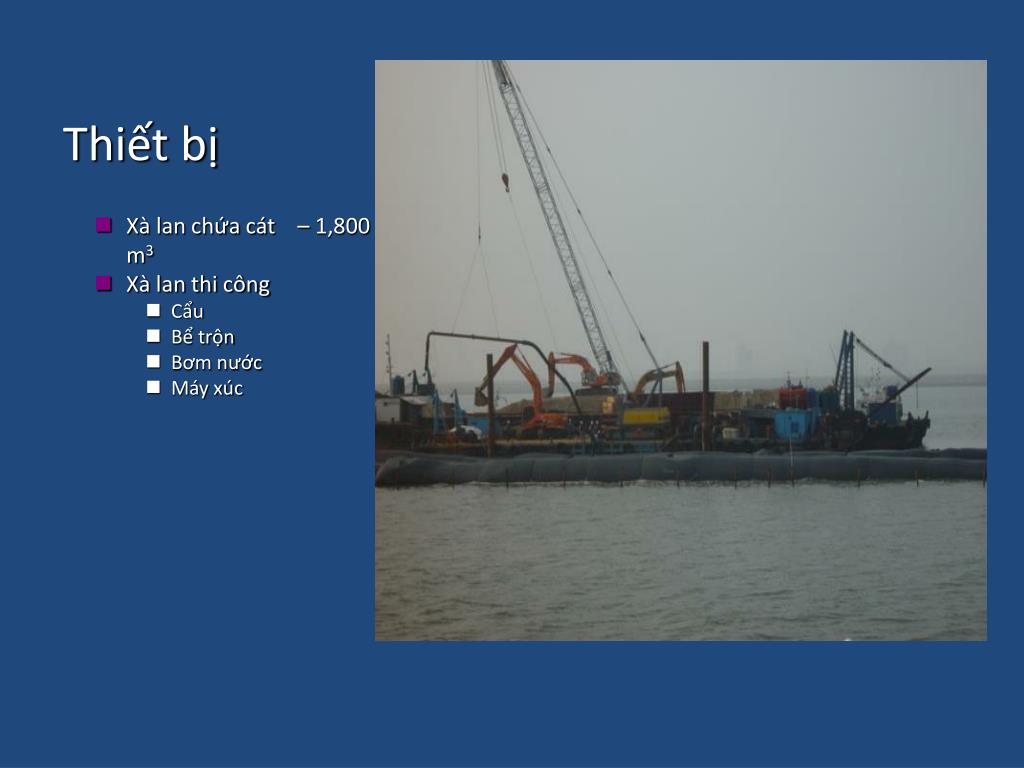 Thiết bị

Xà lan chứa cát – 1,800 $m^3$

Xà lan thi công

Cẩu

Bể trộn

Bơm nước

Máy xúc